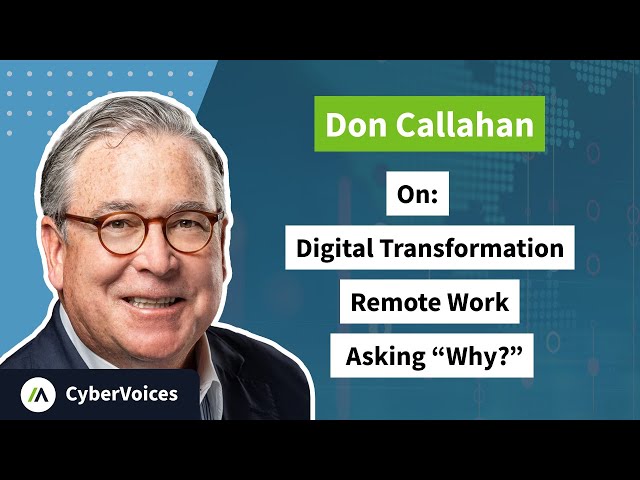 Don Callahan

On:

Digital Transformation

Remote Work

Asking “Why?”

CyberVoices